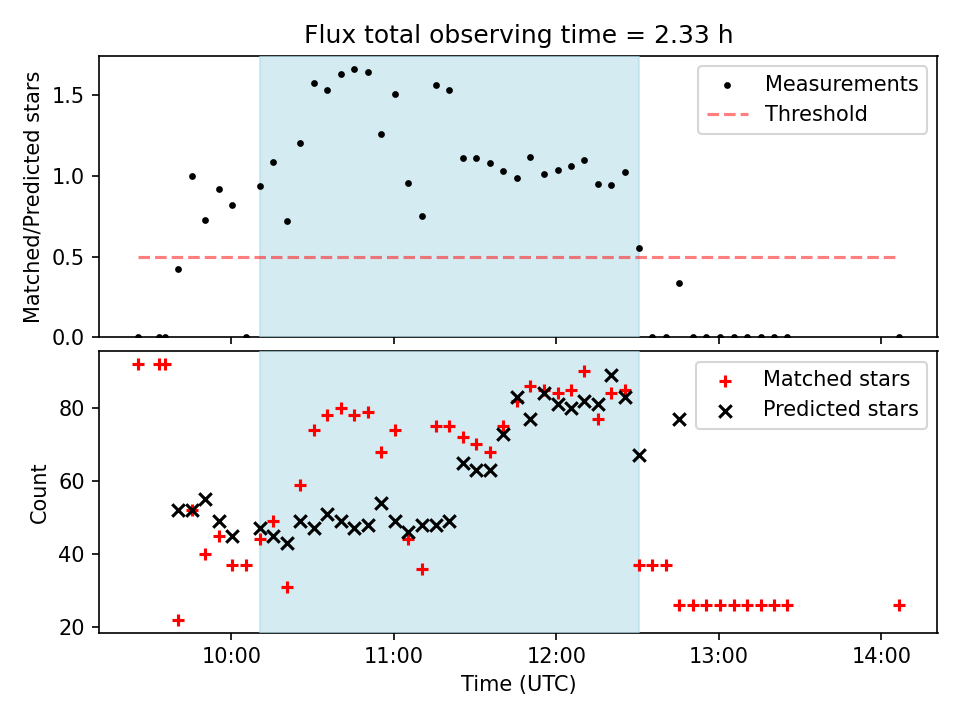 Flux total observing time = 2.33 h

Matched/Predicted stars

1.5
1.0
0.5
0.0

Measurements
Threshold

Count

80
60
40
20

Matched stars
Predicted stars

10:00
11:00
12:00
13:00
14:00

Time (UTC)